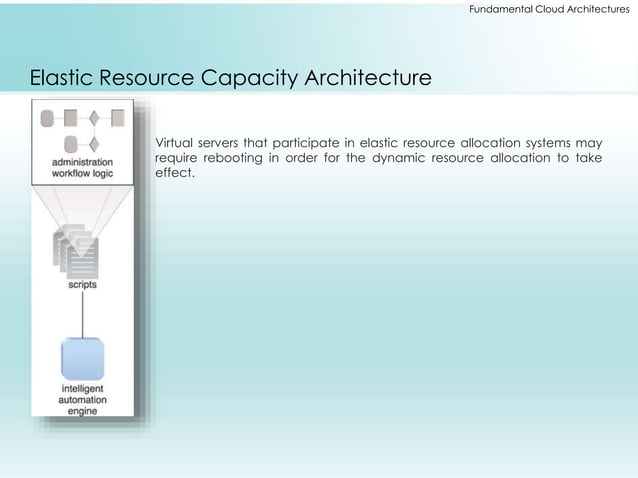 Fundamental Cloud Architectures

Elastic Resource Capacity Architecture

administration workflow logic

scripts

intelligent automation engine

Virtual servers that participate in elastic resource allocation systems may require rebooting in order for the dynamic resource allocation to take effect.